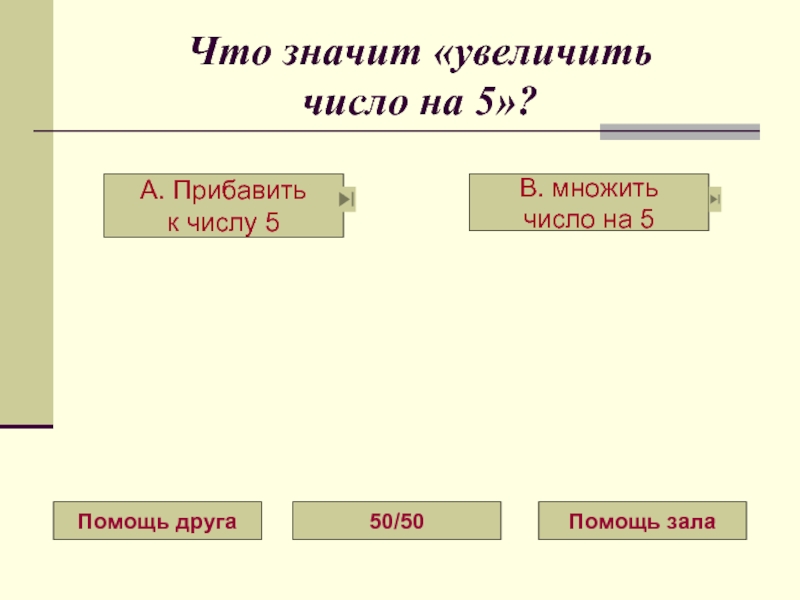 Что значит «увеличить число на 5»?

А. Прибавить к числу 5

В. множить число на 5

Помощь друга

50/50

Помощь зала